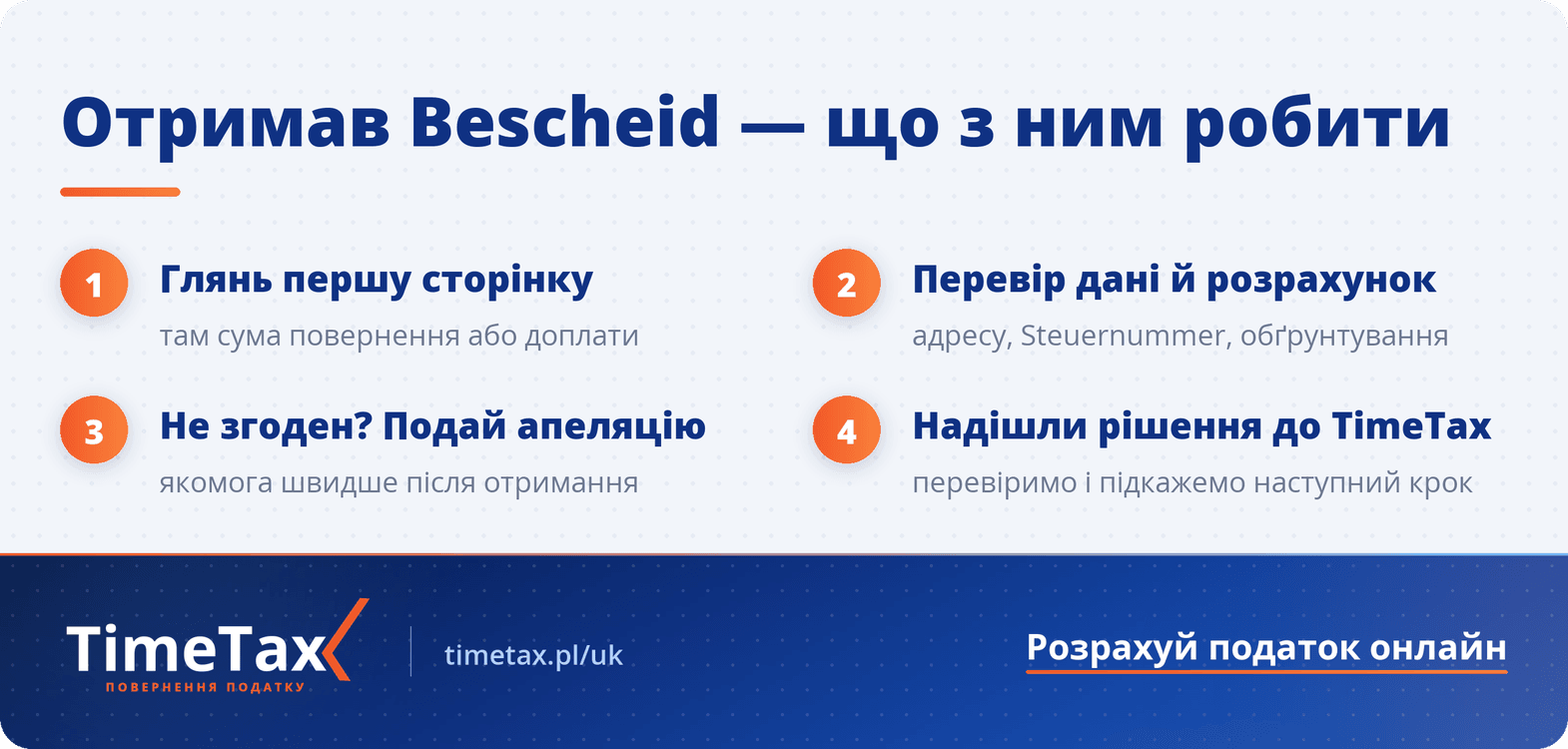 Отримав Bescheid — що з ним робити

1 Глянь першу сторінку
там сума повернення або доплати

2 Перевір дані й розрахунок
адресу, Steuernummer, обґрунтування

3 Не згоден? Подай апеляцію
якомога швидше після отримання

4 Надішли рішення до TimeTax
перевіримо і підкажемо наступний крок

TimeTax
ПОВЕРНЕННЯ ПОДАТКУ

timetax.pl/uk

Розрахуй податок онлайн